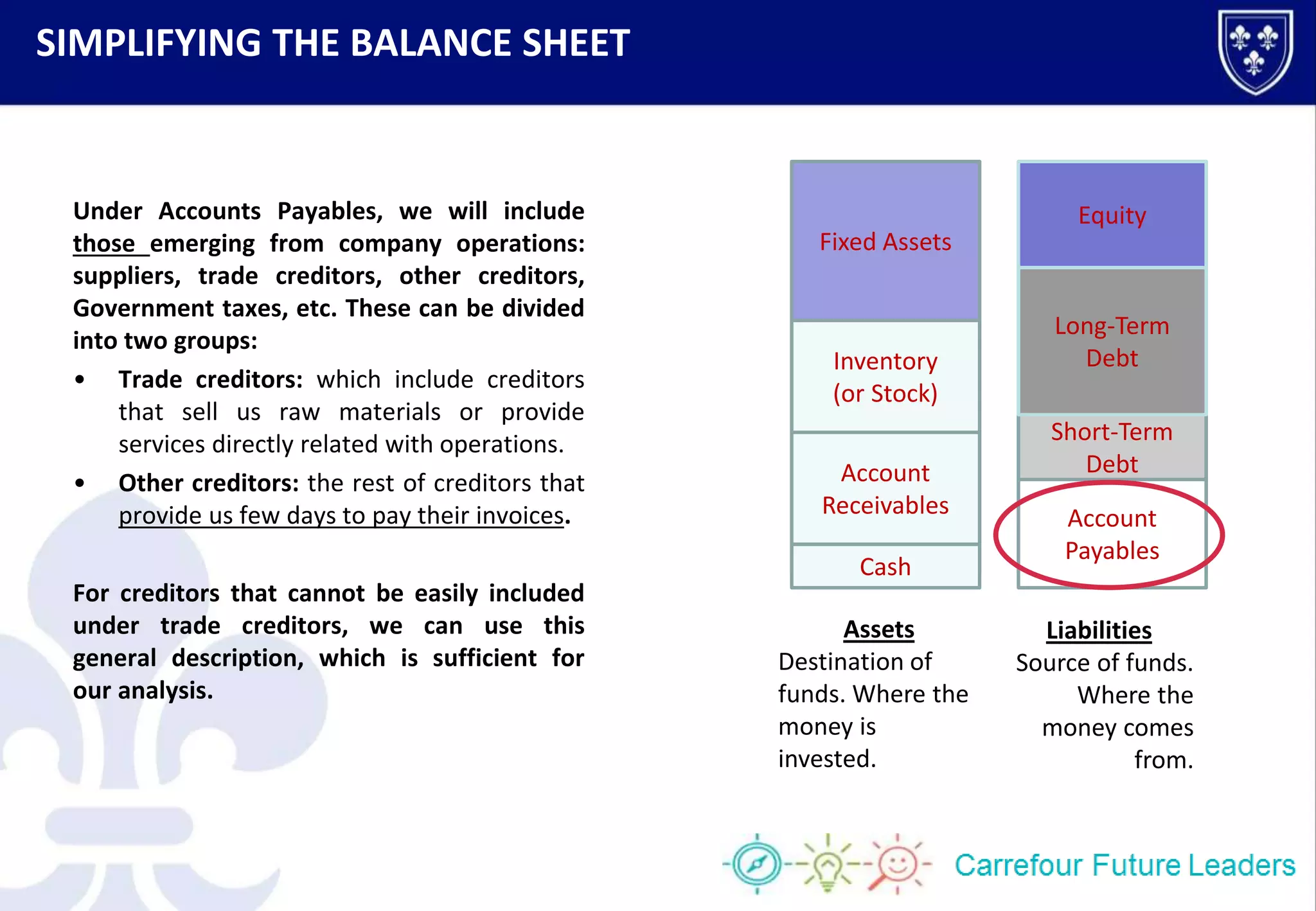 SIMPLIFYING THE BALANCE SHEET

Under Accounts Payables, we will include those emerging from company operations: suppliers, trade creditors, other creditors, Government taxes, etc. These can be divided into two groups:

• Trade creditors: which include creditors that sell us raw materials or provide services directly related with operations.
• Other creditors: the rest of creditors that provide us few days to pay their invoices.

For creditors that cannot be easily included under trade creditors, we can use this general description, which is sufficient for our analysis.

Fixed Assets

Inventory (or Stock)

Account Receivables

Cash

Equity

Long-Term Debt

Short-Term Debt

Account Payables

Assets
Destination of funds. Where the money is invested.

Liabilities
Source of funds. Where the money comes from.

Carrefour Future Leaders